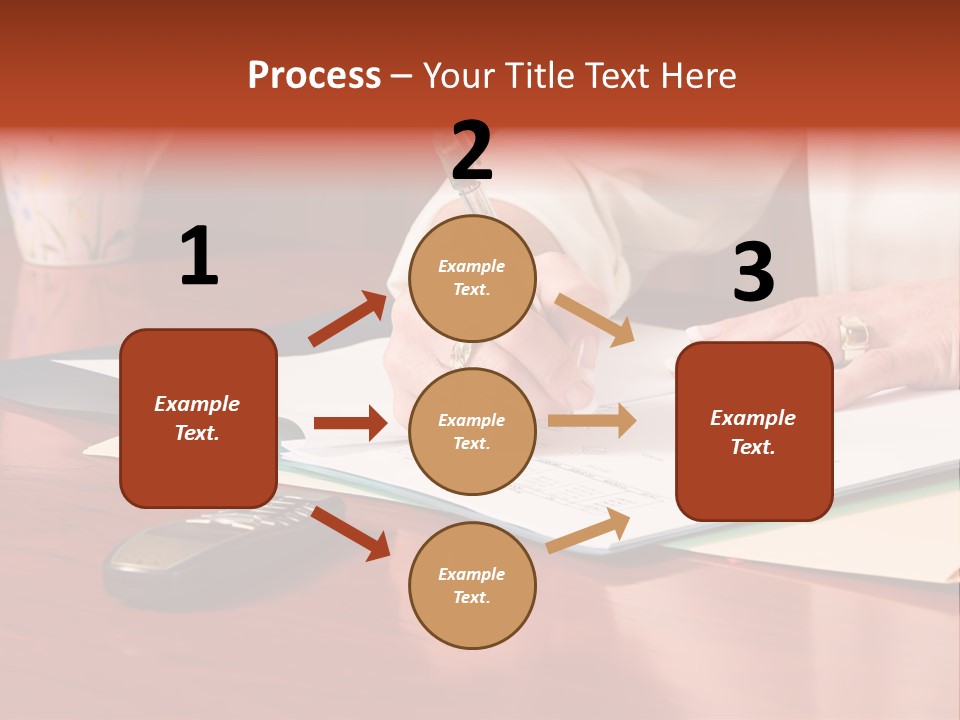 Process – Your Title Text Here

1

Example Text.

2

Example Text.

Example Text.

Example Text.

3

Example Text.